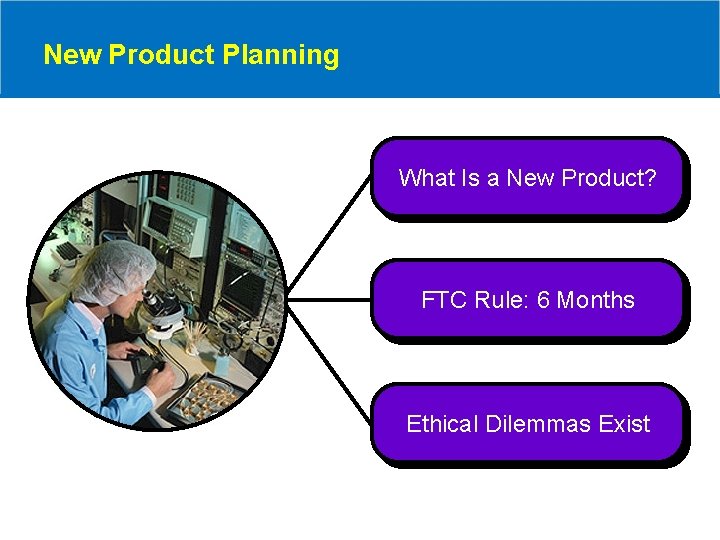 New Product Planning

What Is a New Product?

FTC Rule: 6 Months

Ethical Dilemmas Exist